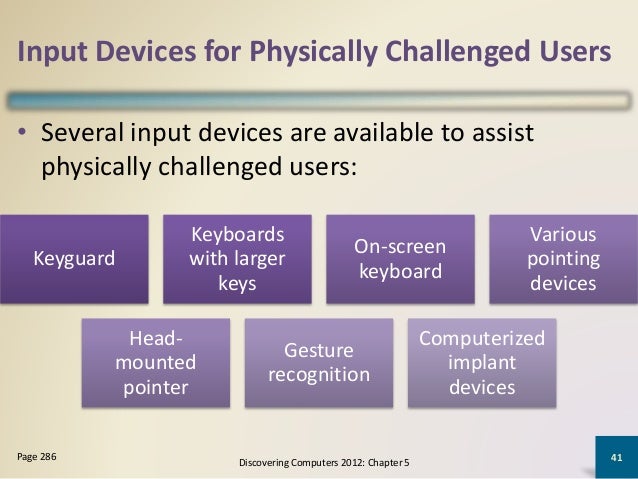 Input Devices for Physically Challenged Users

• Several input devices are available to assist physically challenged users:

Keyguard

Keyboards with larger keys

On-screen keyboard

Various pointing devices

Head-mounted pointer

Gesture recognition

Computerized implant devices

Page 286

Discovering Computers 2012: Chapter 5

41